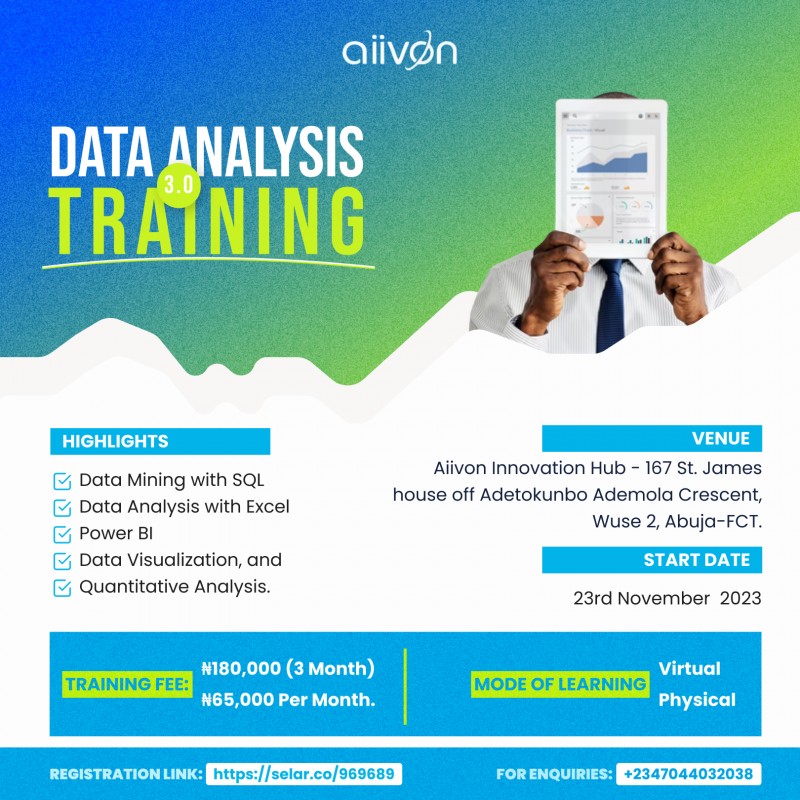 aiivon

DATA ANALYSIS
3.0
TRAINING

HIGHLIGHTS

Data Mining with SQL
Data Analysis with Excel
Power BI
Data Visualization, and
Quantitative Analysis.

VENUE

Aiivon Innovation Hub - 167 St. James house off Adetokunbo Ademola Crescent, Wuse 2, Abuja-FCT.

START DATE

23rd November 2023

TRAINING FEE: ₦180,000 (3 Month)
₦65,000 Per Month.

MODE OF LEARNING Virtual
Physical

REGISTRATION LINK: https://selar.co/969689

FOR ENQUIRIES: +2347044032038